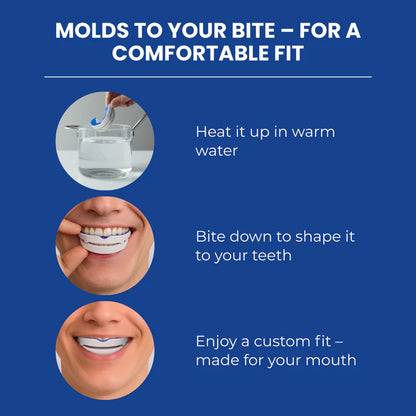 MOLDS TO YOUR BITE – FOR A COMFORTABLE FIT

Heat it up in warm water

Bite down to shape it to your teeth

Enjoy a custom fit – made for your mouth